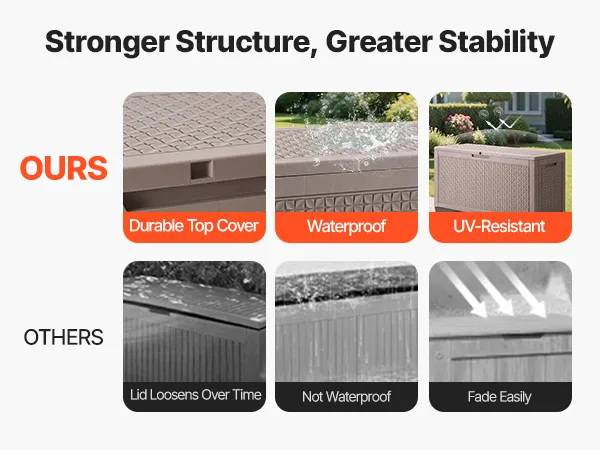 Stronger Structure, Greater Stability

OURS

Durable Top Cover

Waterproof

UV-Resistant

OTHERS

Lid Loosens Over Time

Not Waterproof

Fade Easily